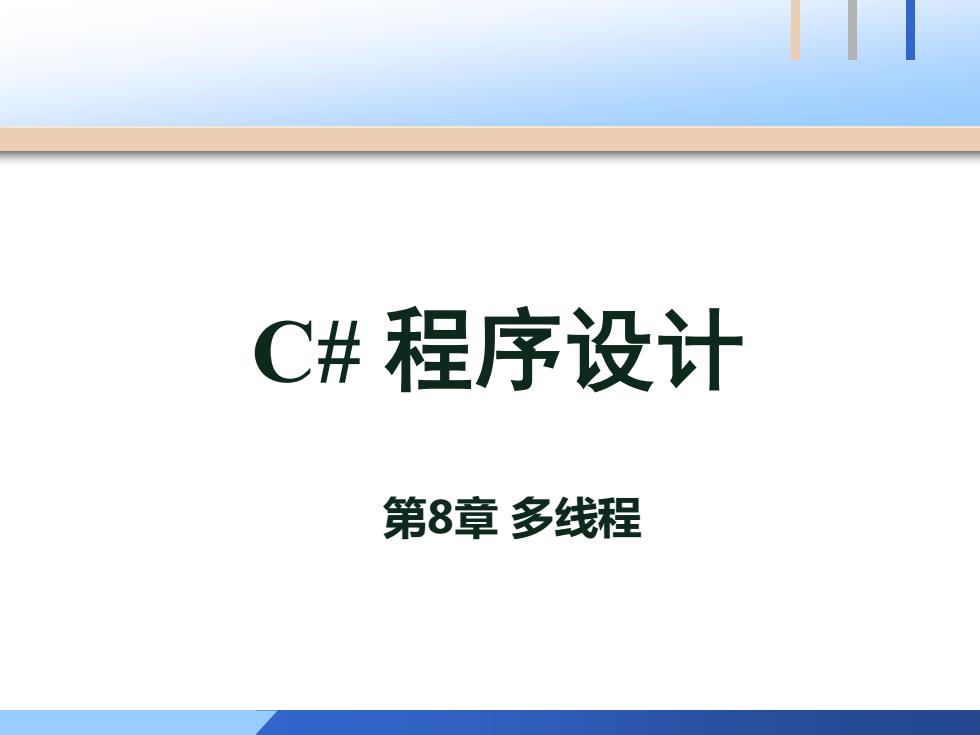 C# 程序设计

第8章 多线程